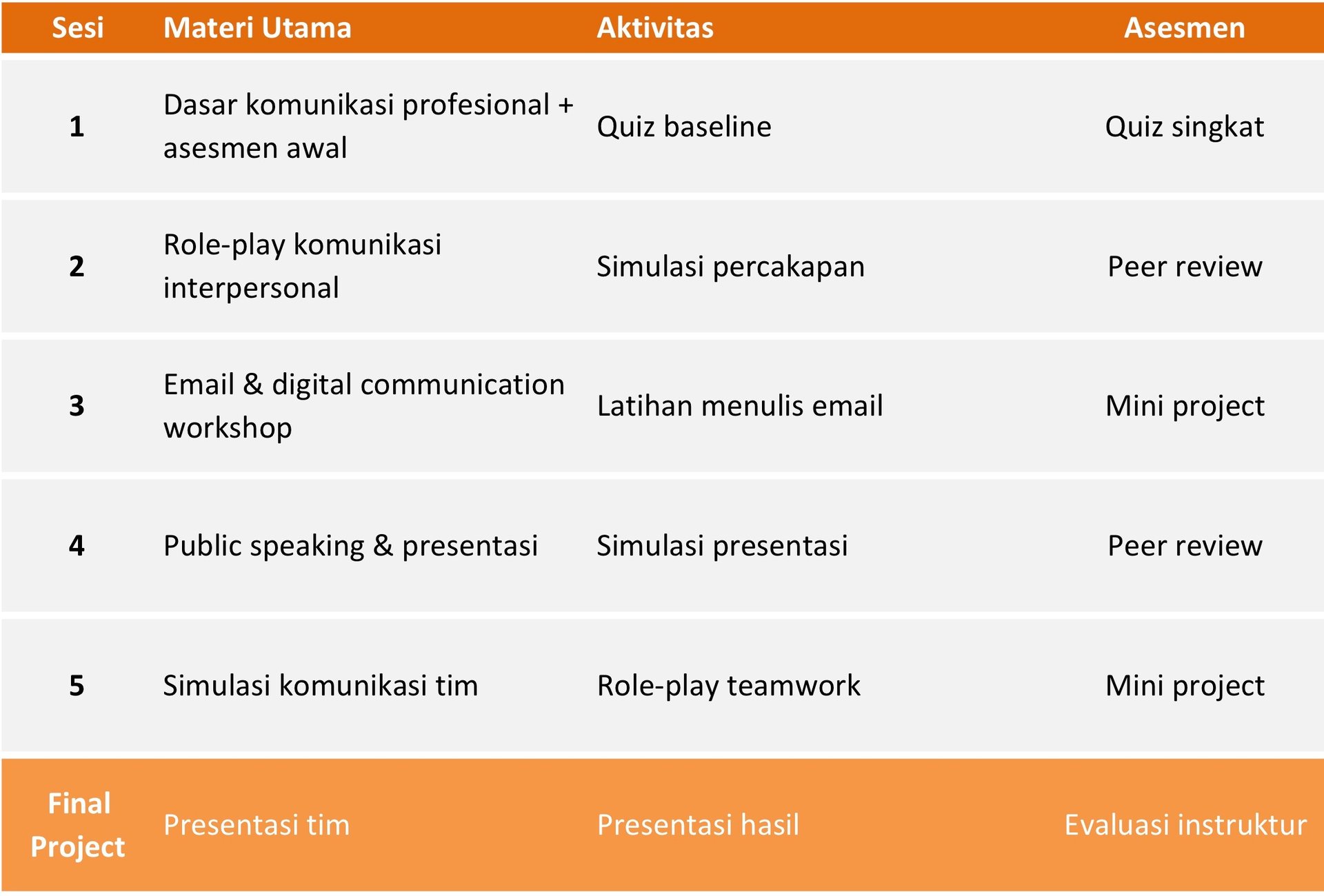 | Sesi | Materi Utama | Aktivitas | Asesmen |
|---|---|---|---|
| 1 | Dasar komunikasi profesional + asesmen awal | Quiz baseline | Quiz singkat |
| 2 | Role-play komunikasi interpersonal | Simulasi percakapan | Peer review |
| 3 | Email & digital communication workshop | Latihan menulis email | Mini project |
| 4 | Public speaking & presentasi | Simulasi presentasi | Peer review |
| 5 | Simulasi komunikasi tim | Role-play teamwork | Mini project |
| Final Project | Presentasi tim | Presentasi hasil | Evaluasi instruktur |